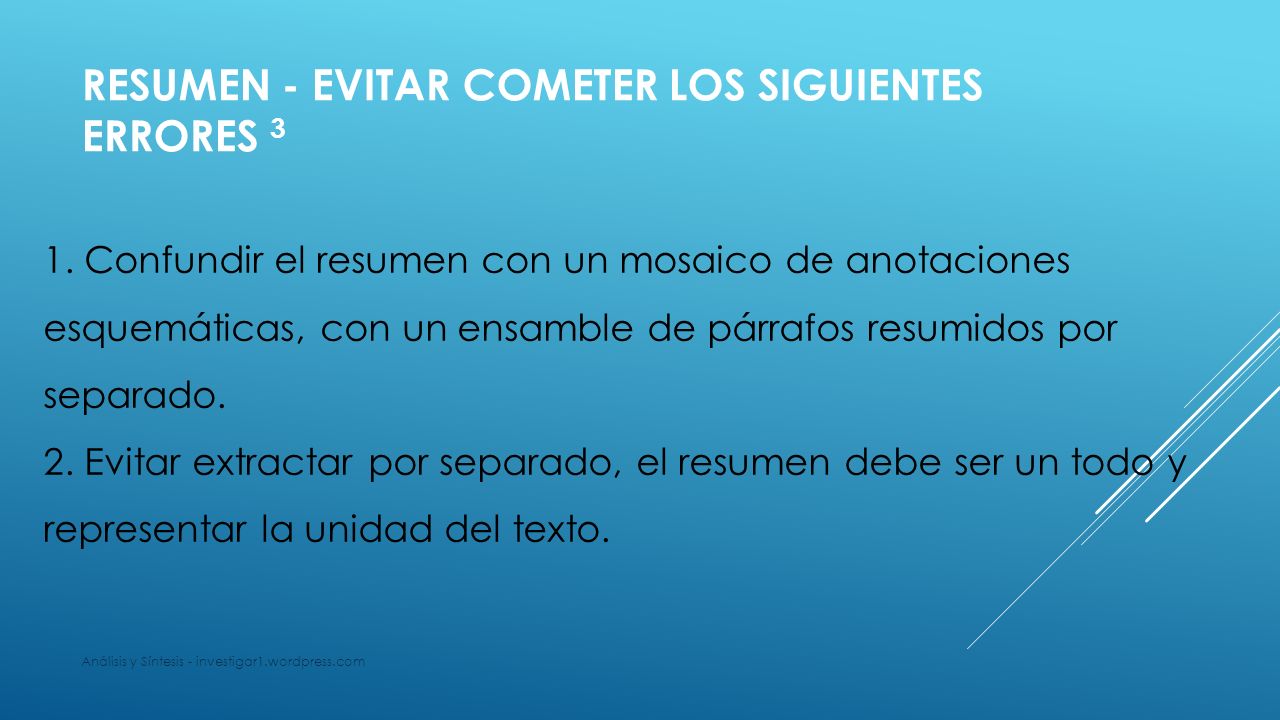 RESUMEN - EVITAR COMETER LOS SIGUIENTES ERRORES $^3$

1. Confundir el resumen con un mosaico de anotaciones esquemáticas, con un ensamble de párrafos resumidos por separado.
2. Evitar extractar por separado, el resumen debe ser un todo y representar la unidad del texto.

Análisis y Síntesis - investigar1.wordpress.com